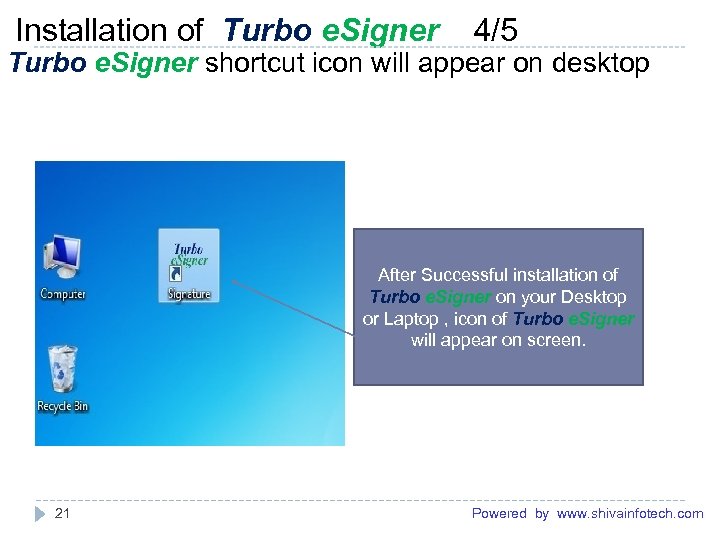 Installation of Turbo eSigner 4/5

Turbo eSigner shortcut icon will appear on desktop

Computer

Turbo eSigner

Signature

Recycle Bin

After Successful installation of Turbo eSigner on your Desktop or Laptop , icon of Turbo eSigner will appear on screen.

21

Powered by www.shivainfotech.com